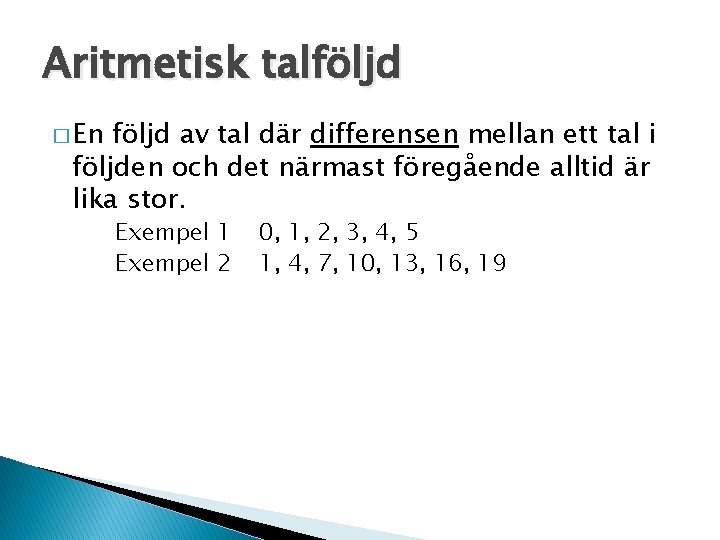 Aritmetisk talföljd

□ En följd av tal där differensen mellan ett tal i följden och det närmast föregående alltid är lika stor.

Exempel 1 0, 1, 2, 3, 4, 5
Exempel 2 1, 4, 7, 10, 13, 16, 19